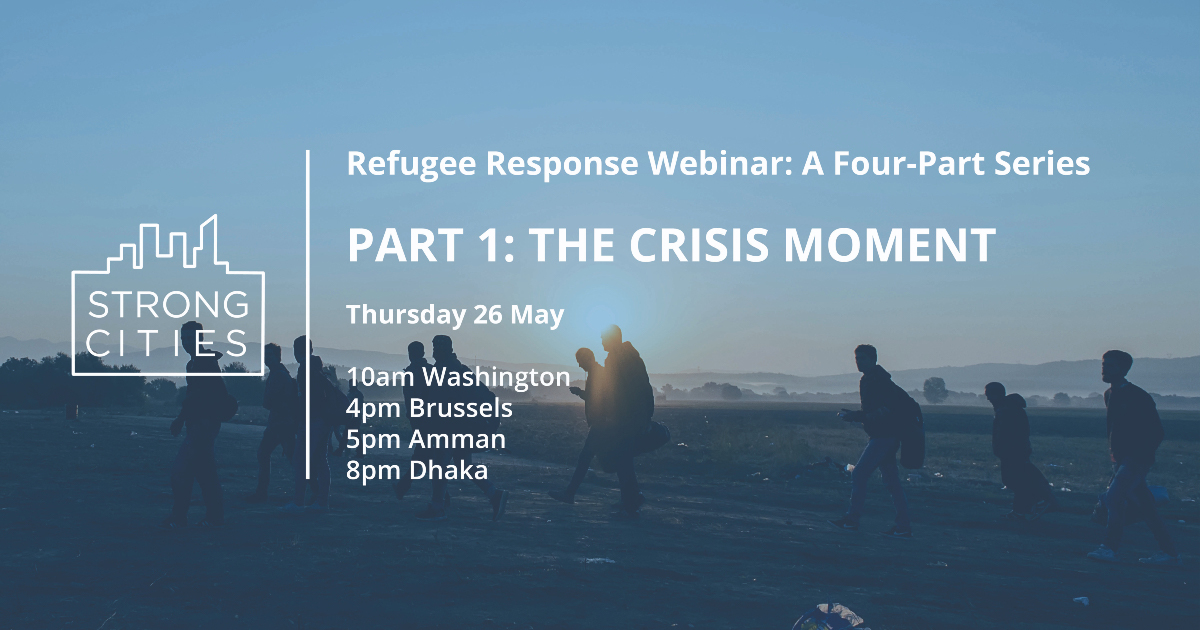 STRONG CITIES

Refugee Response Webinar: A Four-Part Series

PART 1: THE CRISIS MOMENT

Thursday 26 May

10am Washington
4pm Brussels
5pm Amman
8pm Dhaka